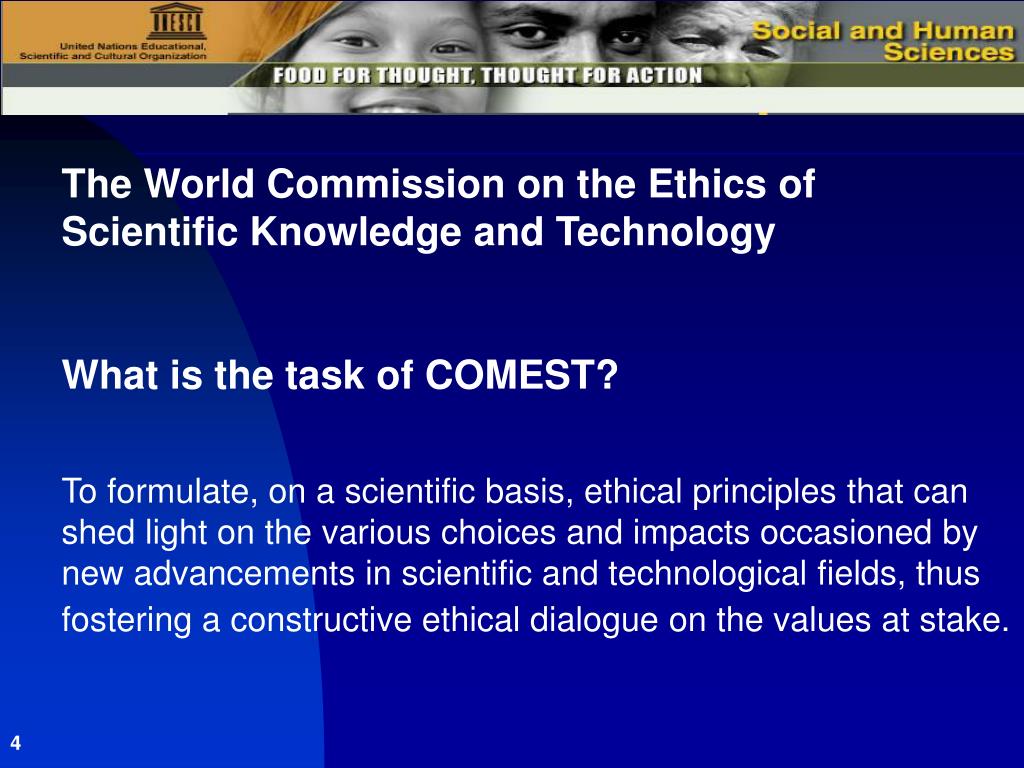 UNESCO

United Nations Educational, Scientific and Cultural Organization

Social and Human Sciences

FOOD FOR THOUGHT, THOUGHT FOR ACTION

The World Commission on the Ethics of Scientific Knowledge and Technology

What is the task of COMEST?

To formulate, on a scientific basis, ethical principles that can shed light on the various choices and impacts occasioned by new advancements in scientific and technological fields, thus fostering a constructive ethical dialogue on the values at stake.

4